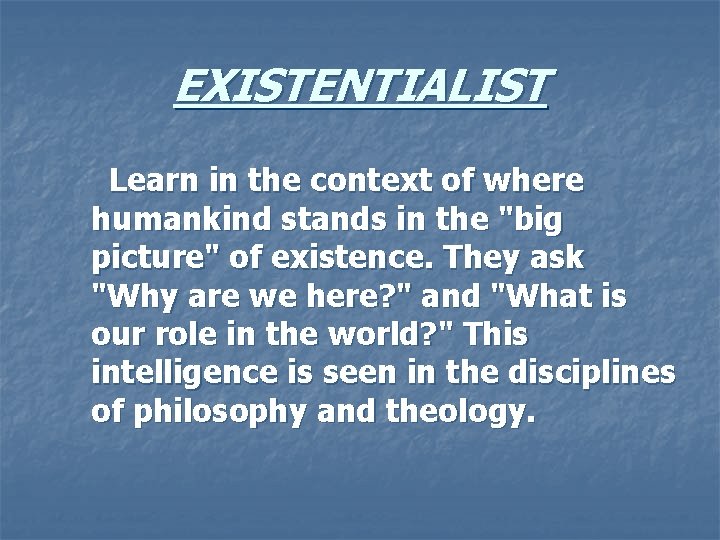 EXISTENTIALIST

Learn in the context of where humankind stands in the "big picture" of existence. They ask "Why are we here?" and "What is our role in the world?" This intelligence is seen in the disciplines of philosophy and theology.